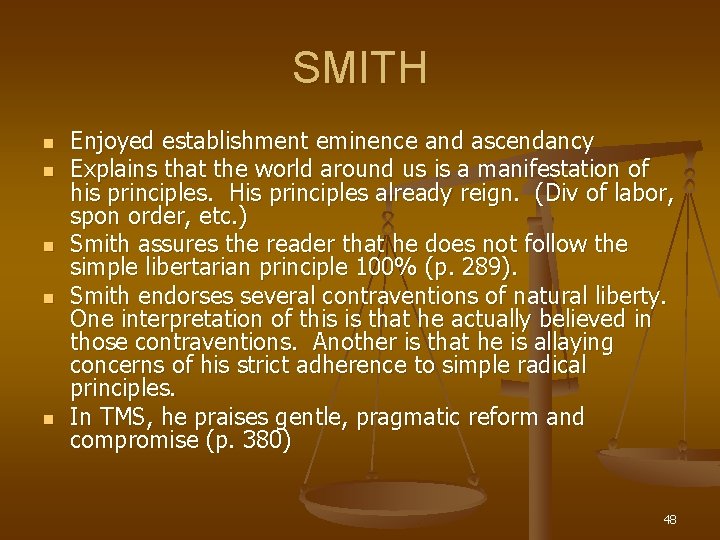 SMITH

- Enjoyed establishment eminence and ascendancy
- Explains that the world around us is a manifestation of his principles. His principles already reign. (Div of labor, spon order, etc.)
- Smith assures the reader that he does not follow the simple libertarian principle 100% (p. 289).
- Smith endorses several contraventions of natural liberty. One interpretation of this is that he actually believed in those contraventions. Another is that he is allaying concerns of his strict adherence to simple radical principles.
- In TMS, he praises gentle, pragmatic reform and compromise (p. 380)

48